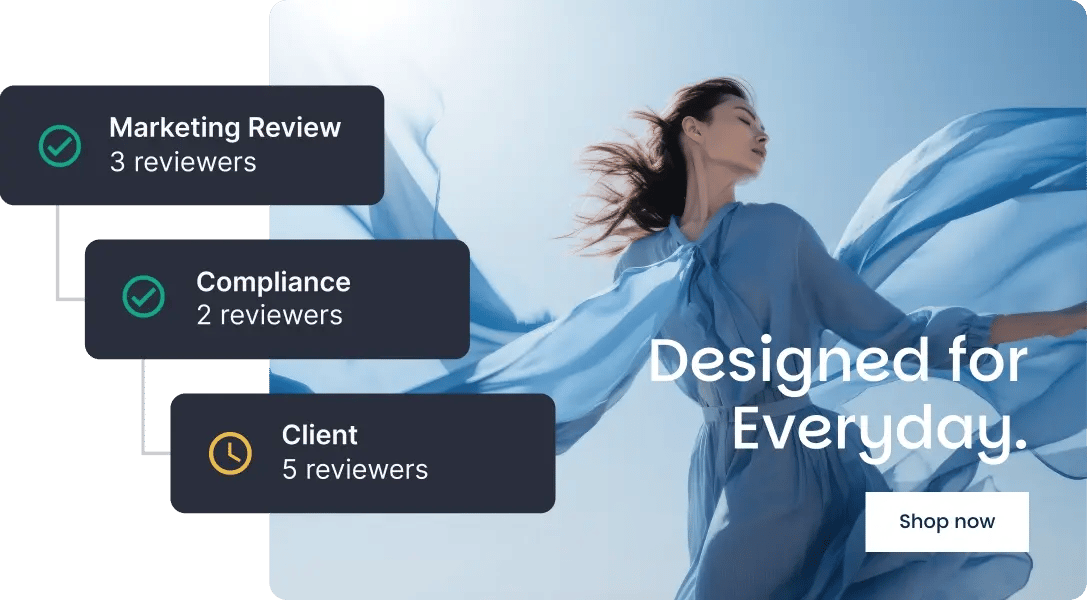 Marketing Review
3 reviewers

Compliance
2 reviewers

Client
5 reviewers

Designed for Everyday.

Shop now